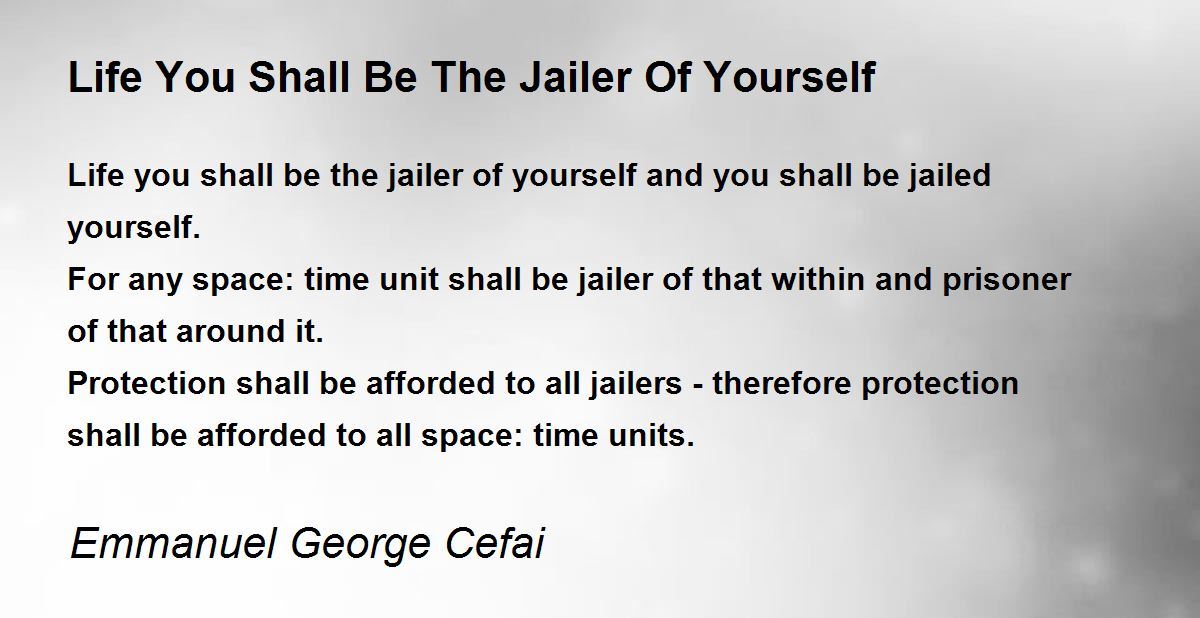 Life You Shall Be The Jailer Of Yourself

Life you shall be the jailer of yourself and you shall be jailed yourself.
For any space: time unit shall be jailer of that within and prisoner of that around it.
Protection shall be afforded to all jailers - therefore protection shall be afforded to all space: time units.

Emmanuel George Cefai